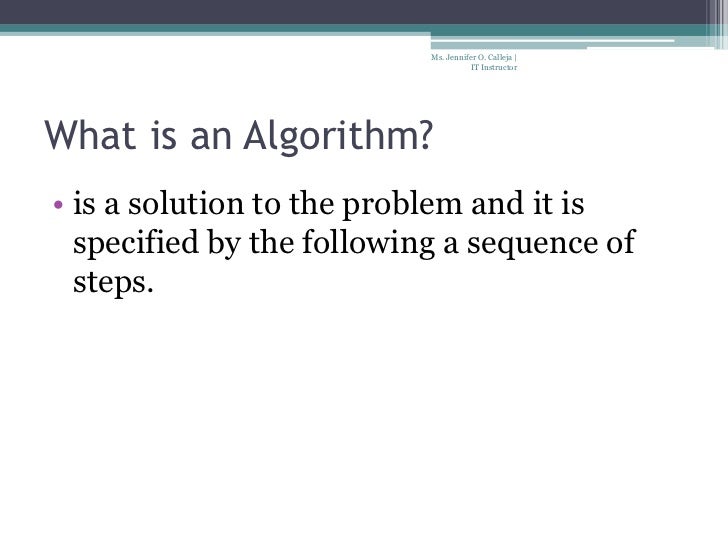 Ms. Jennifer O. Calleja | IT Instructor

What is an Algorithm?

• is a solution to the problem and it is specified by the following a sequence of steps.